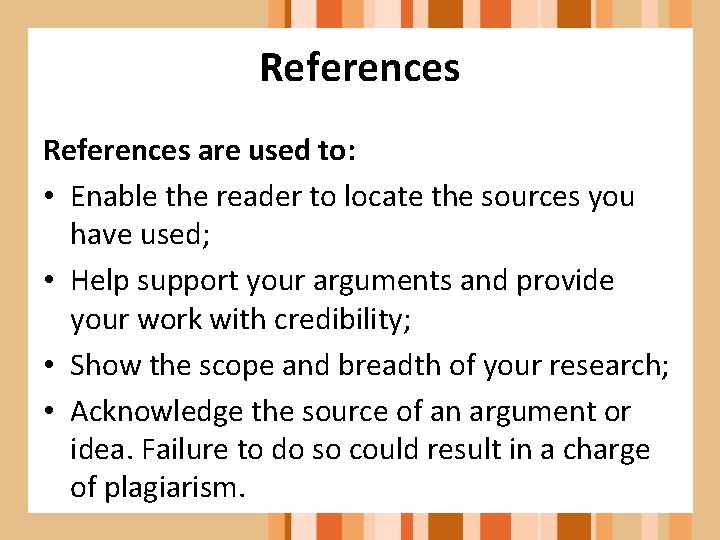 References

References are used to:

• Enable the reader to locate the sources you have used;

• Help support your arguments and provide your work with credibility;

• Show the scope and breadth of your research;

• Acknowledge the source of an argument or idea. Failure to do so could result in a charge of plagiarism.